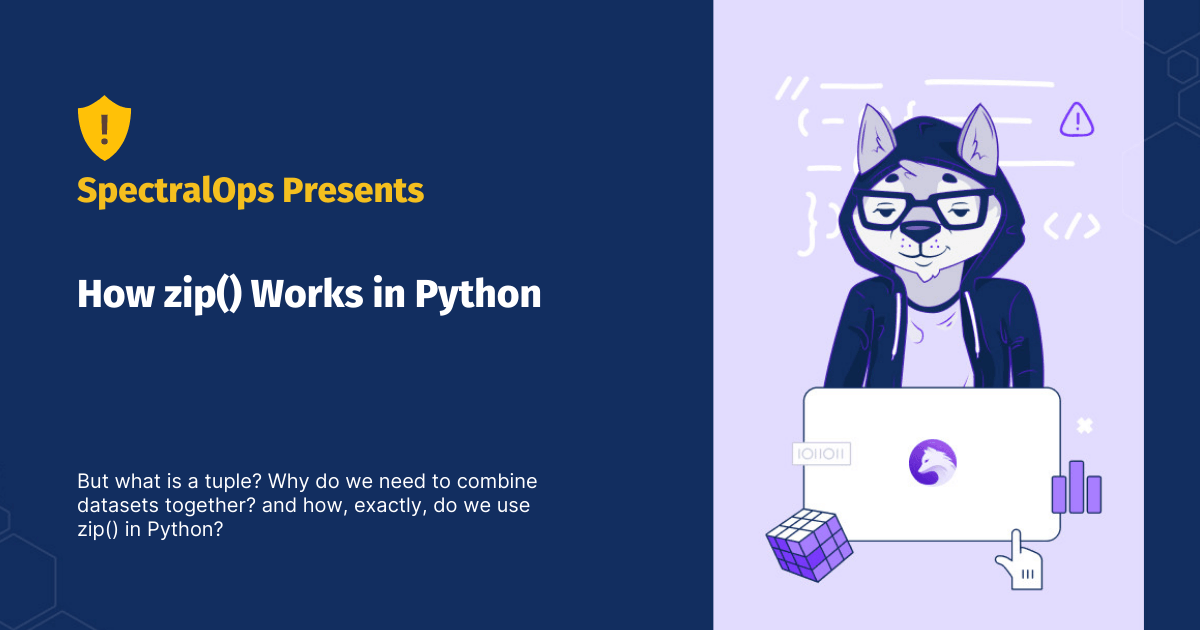 SpectralOps Presents

How zip() Works in Python

But what is a tuple? Why do we need to combine datasets together? and how, exactly, do we use zip() in Python?

</>

IOIIOII